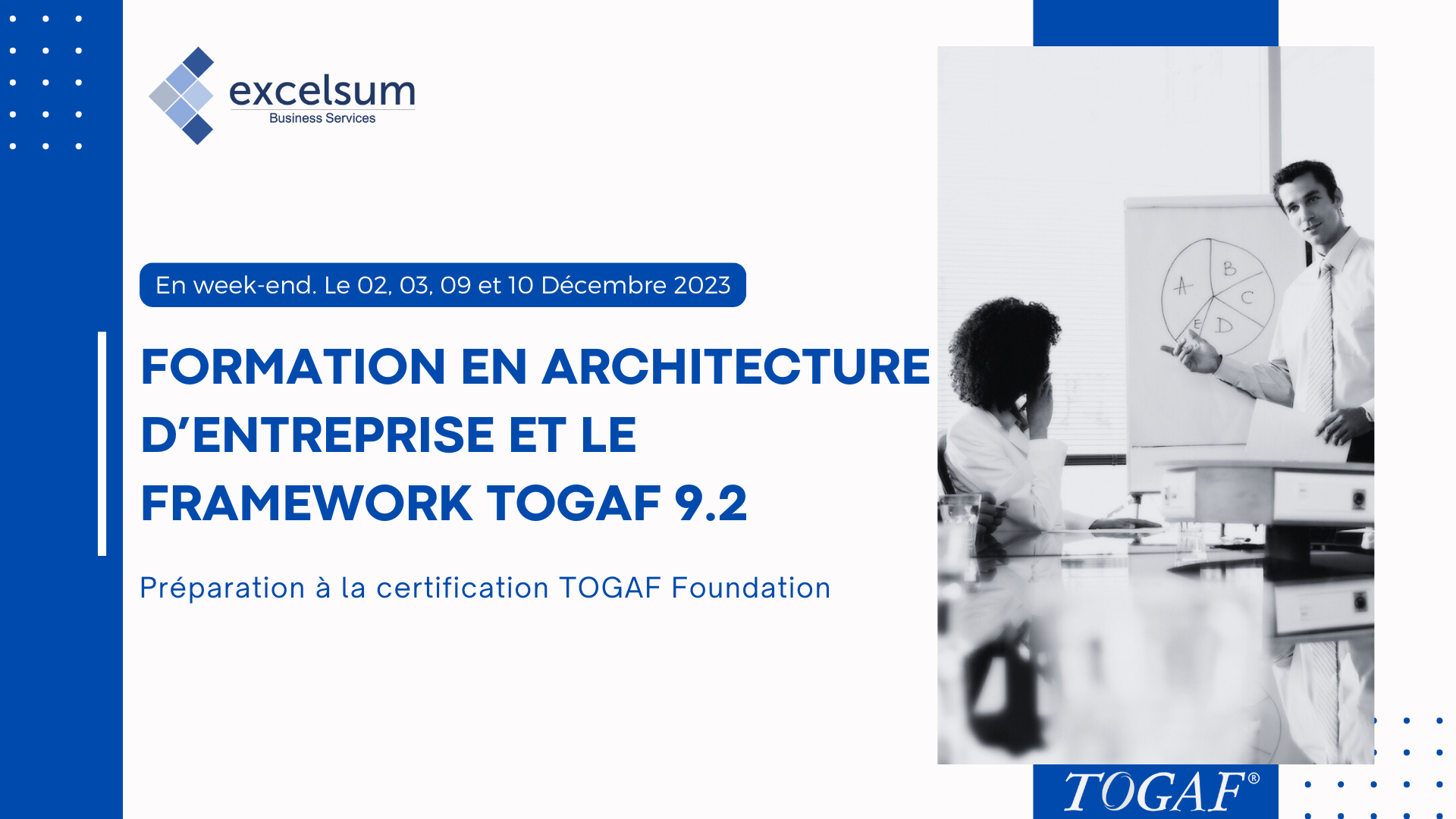 excelsum
Business Services

En week-end. Le 02, 03, 09 et 10 Décembre 2023

FORMATION EN ARCHITECTURE D'ENTREPRISE ET LE FRAMEWORK TOGAF 9.2

Préparation à la certification TOGAF Foundation

A B C D E

TOGAF®